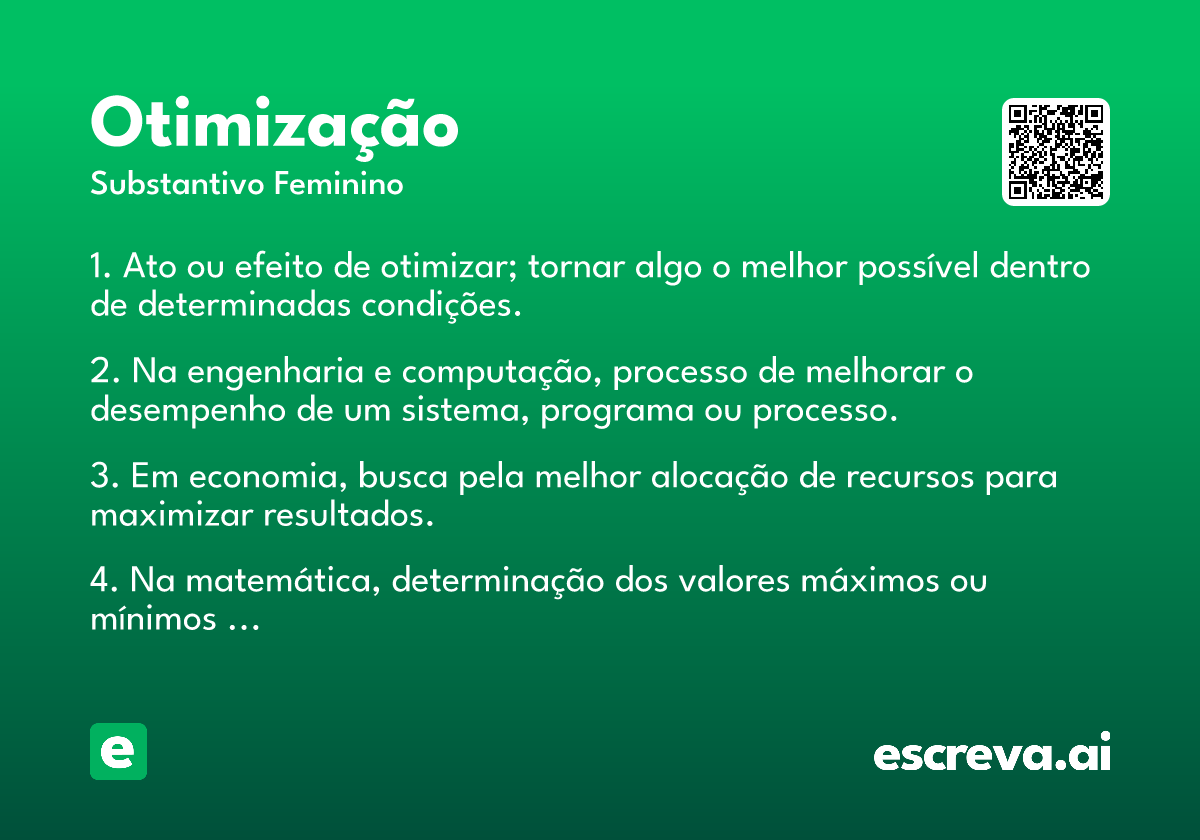 Otimização

Substantivo Feminino

1. Ato ou efeito de otimizar; tornar algo o melhor possível dentro de determinadas condições.

2. Na engenharia e computação, processo de melhorar o desempenho de um sistema, programa ou processo.

3. Em economia, busca pela melhor alocação de recursos para maximizar resultados.

4. Na matemática, determinação dos valores máximos ou mínimos ...

e

escreva.ai